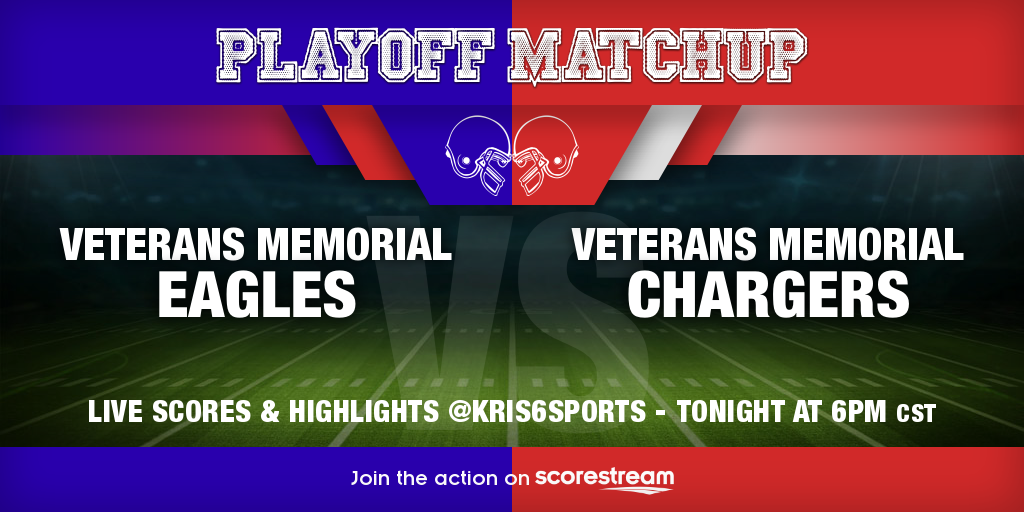 PLAYOFF MATCHUP

VETERANS MEMORIAL
EAGLES

VS

VETERANS MEMORIAL
CHARGERS

LIVE SCORES & HIGHLIGHTS @KRIS6SPORTS - TONIGHT AT 6PM CST

Join the action on scorestream